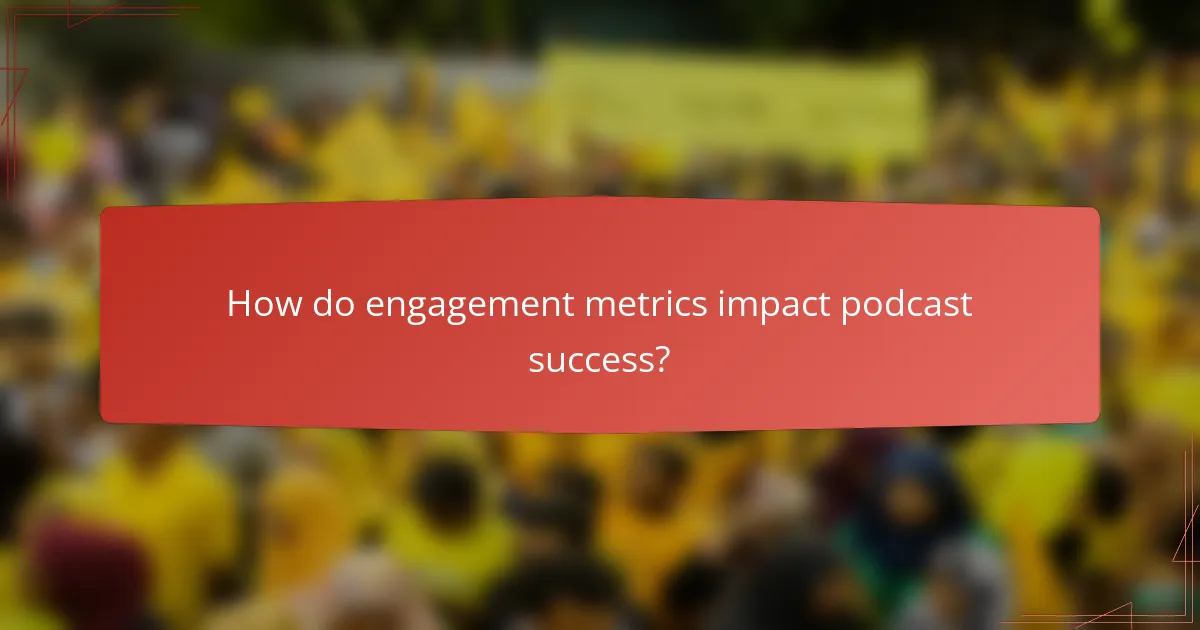 How do engagement metrics impact podcast success?